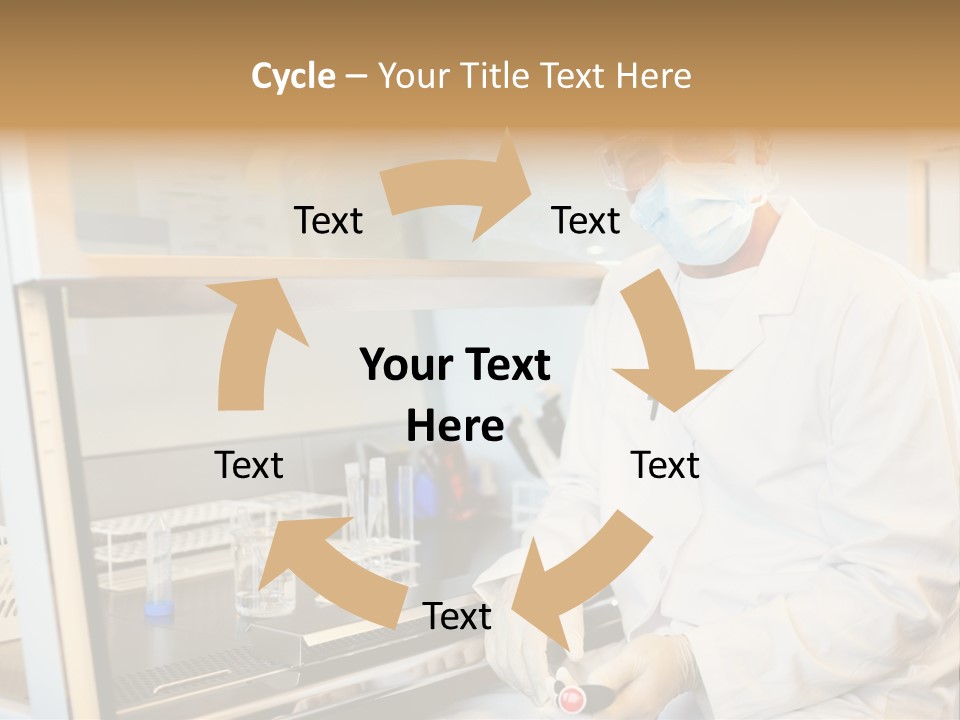 Cycle – Your Title Text Here

Text

Text

Your Text Here

Text

Text

Text